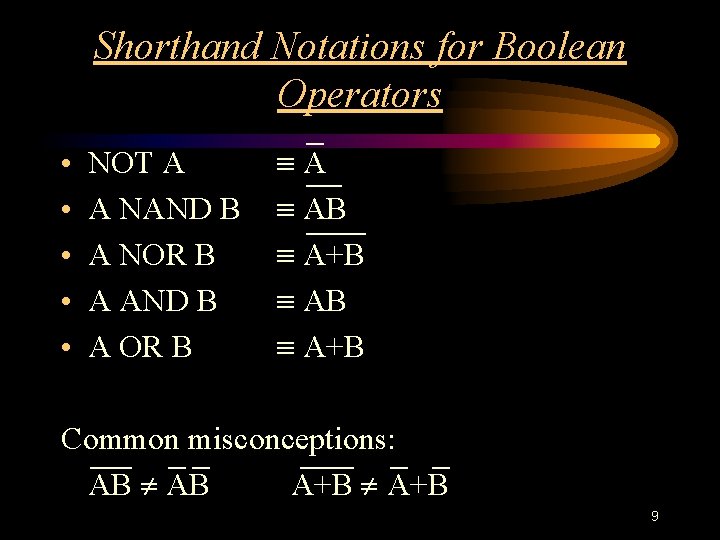 Shorthand Notations for Boolean Operators

• NOT A $\equiv \overline{A}$
• A NAND B $\equiv \overline{AB}$
• A NOR B $\equiv \overline{A+B}$
• A AND B $\equiv AB$
• A OR B $\equiv A+B$

Common misconceptions:
$\overline{AB} \neq \overline{A}\,\overline{B}$ $\overline{A+B} \neq \overline{A}+\overline{B}$

9